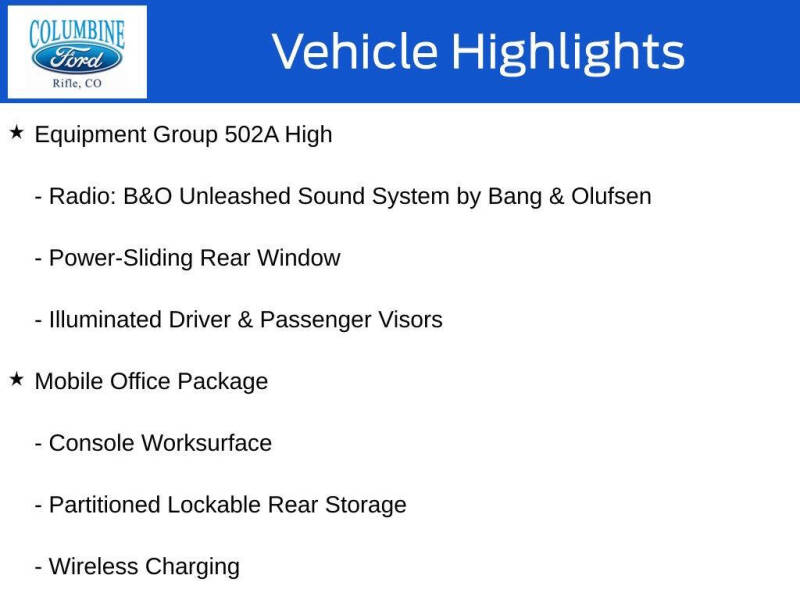 COLUMBINE
Ford
Rifle, CO

Vehicle Highlights

★ Equipment Group 502A High

- Radio: B&O Unleashed Sound System by Bang & Olufsen

- Power-Sliding Rear Window

- Illuminated Driver & Passenger Visors

★ Mobile Office Package

- Console Worksurface

- Partitioned Lockable Rear Storage

- Wireless Charging